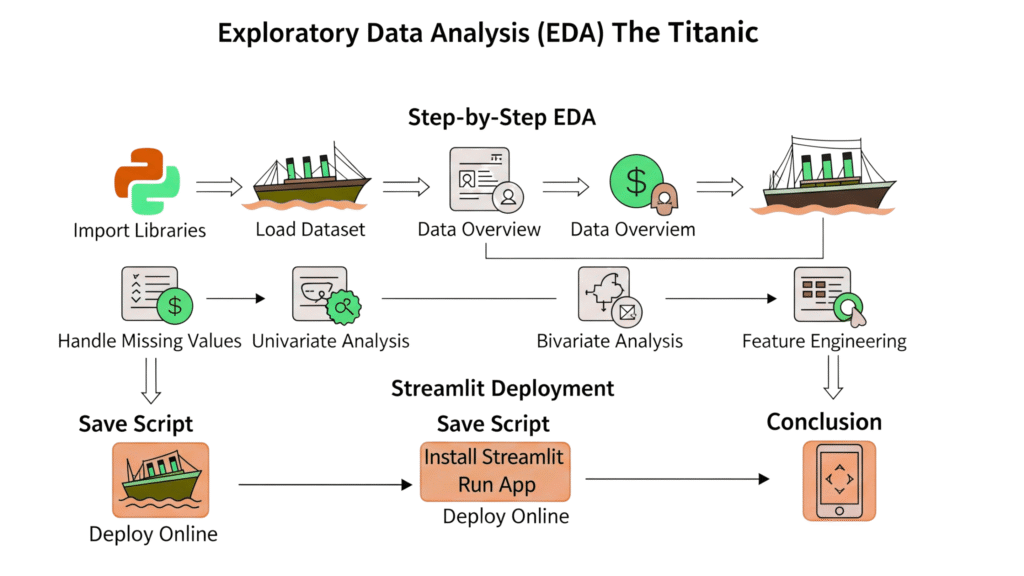 Exploratory Data Analysis (EDA) The Titanic

Step-by-Step EDA

Import Libraries

Load Dataset

Data Overview

Data Overviem

Handle Missing Values

Univariate Analysis

Bivariate Analysis

Feature Engineering

Streamlit Deployment

Save Script

Deploy Online

Save Script

Install Streamlit
Run App

Deploy Online

Conclusion